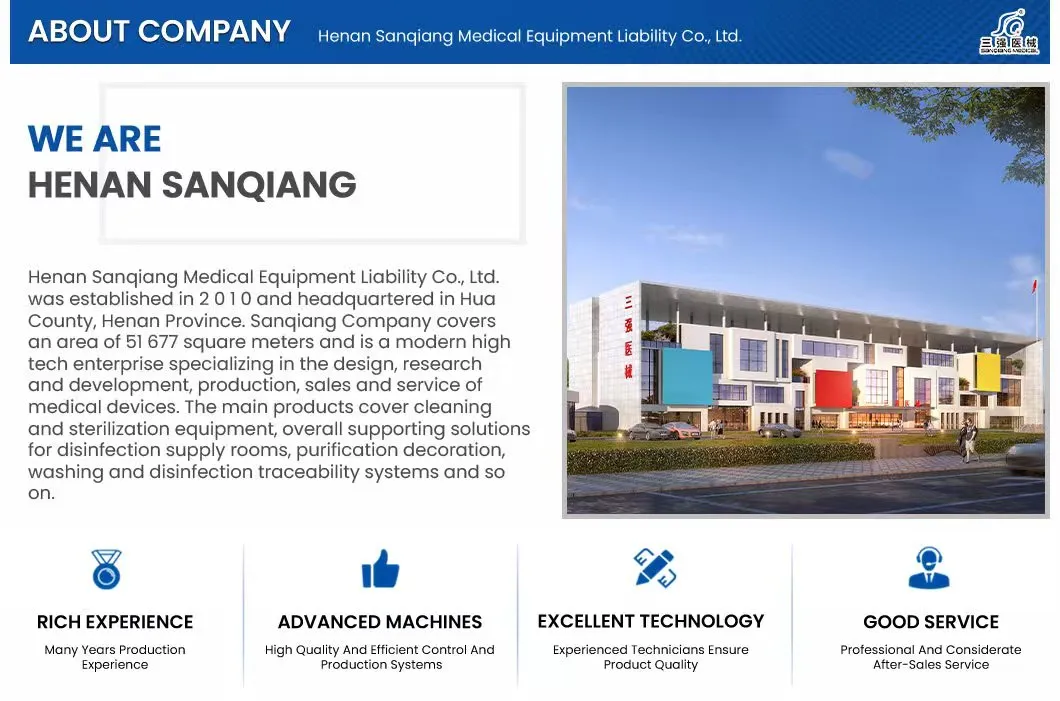 ABOUT COMPANY Henan Sanqiang Medical Equipment Liability Co., Ltd.

三强医械 SANQIANG MEDICAL

WE ARE
HENAN SANQIANG

Henan Sanqiang Medical Equipment Liability Co., Ltd. was established in 2 0 1 0 and headquartered in Hua County, Henan Province. Sanqiang Company covers an area of 51 677 square meters and is a modern high tech enterprise specializing in the design, research and development, production, sales and service of medical devices. The main products cover cleaning and sterilization equipment, overall supporting solutions for disinfection supply rooms, purification decoration, washing and disinfection traceability systems and so on.

三强医械

RICH EXPERIENCE
Many Years Production Experience

ADVANCED MACHINES
High Quality And Efficient Control And Production Systems

EXCELLENT TECHNOLOGY
Experienced Technicians Ensure Product Quality

GOOD SERVICE
Professional And Considerate After-Sales Service